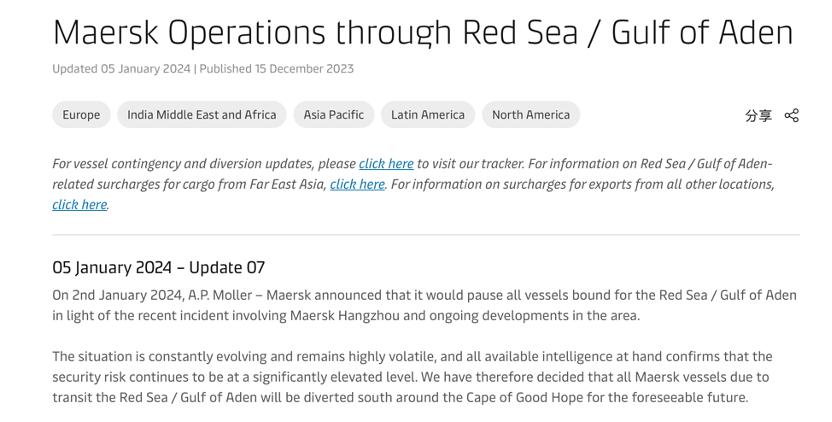 Maersk Operations through Red Sea / Gulf of Aden

Updated 05 January 2024 | Published 15 December 2023

Europe

India Middle East and Africa

Asia Pacific

Latin America

North America

分享

For vessel contingency and diversion updates, please click here to visit our tracker. For information on Red Sea / Gulf of Aden-related surcharges for cargo from Far East Asia, click here. For information on surcharges for exports from all other locations, click here.

05 January 2024 – Update 07

On 2nd January 2024, A.P. Moller – Maersk announced that it would pause all vessels bound for the Red Sea / Gulf of Aden in light of the recent incident involving Maersk Hangzhou and ongoing developments in the area.

The situation is constantly evolving and remains highly volatile, and all available intelligence at hand confirms that the security risk continues to be at a significantly elevated level. We have therefore decided that all Maersk vessels due to transit the Red Sea / Gulf of Aden will be diverted south around the Cape of Good Hope for the foreseeable future.